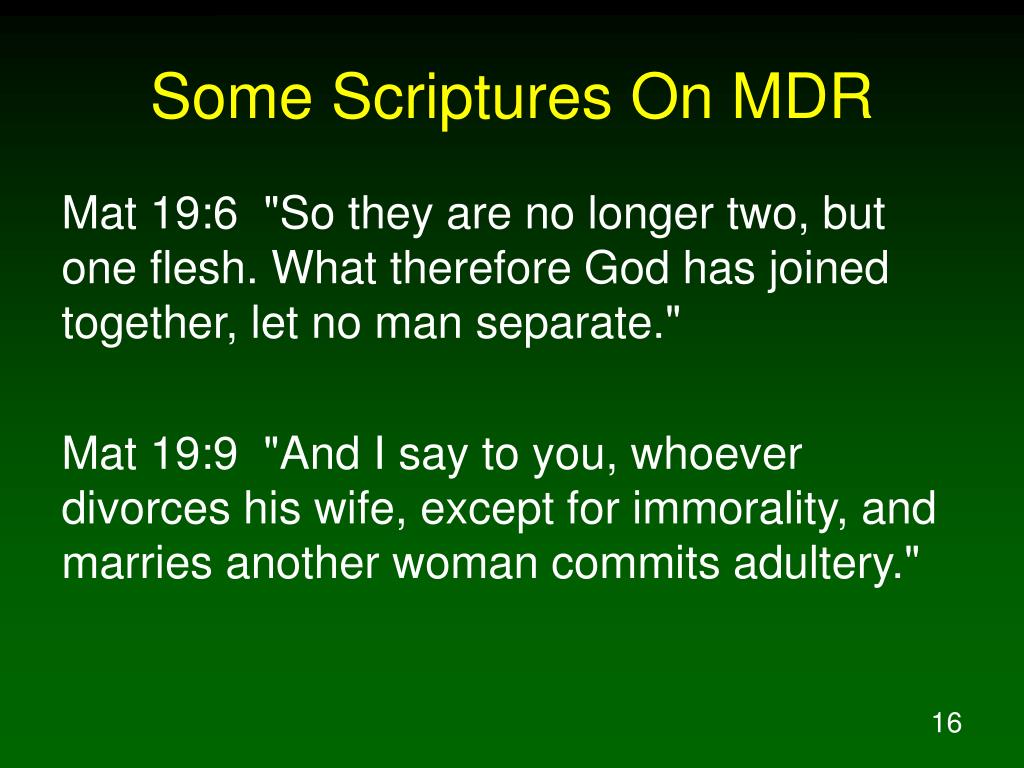 Some Scriptures On MDR

Mat 19:6 "So they are no longer two, but one flesh. What therefore God has joined together, let no man separate."

Mat 19:9 "And I say to you, whoever divorces his wife, except for immorality, and marries another woman commits adultery."

16